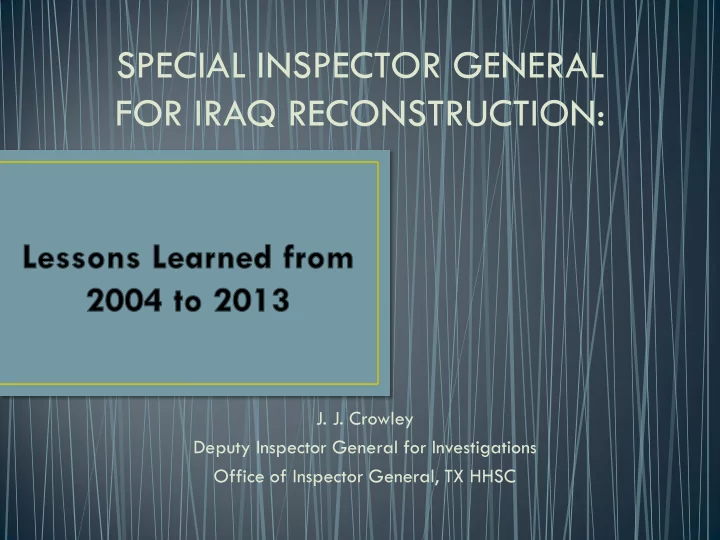 SPECIAL INSPECTOR GENERAL FOR IRAQ RECONSTRUCTION:

Lessons Learned from 2004 to 2013

J. J. Crowley
Deputy Inspector General for Investigations
Office of Inspector General, TX HHSC